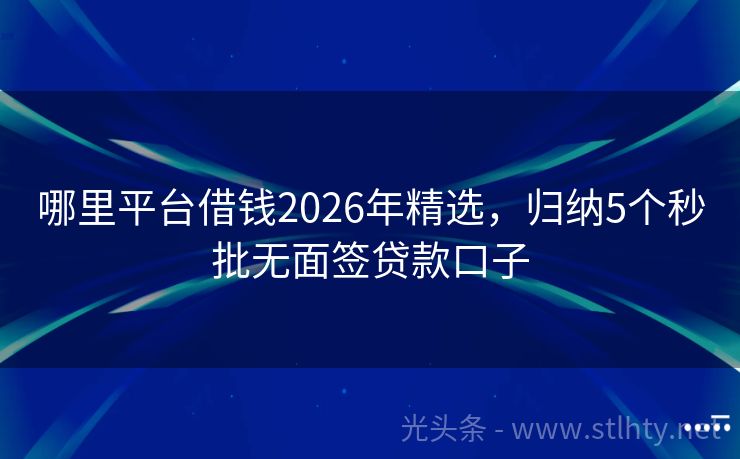 哪里平台借钱2026年精选，归纳5个秒批无面签贷款口子

光头条 - www.stlhty.net